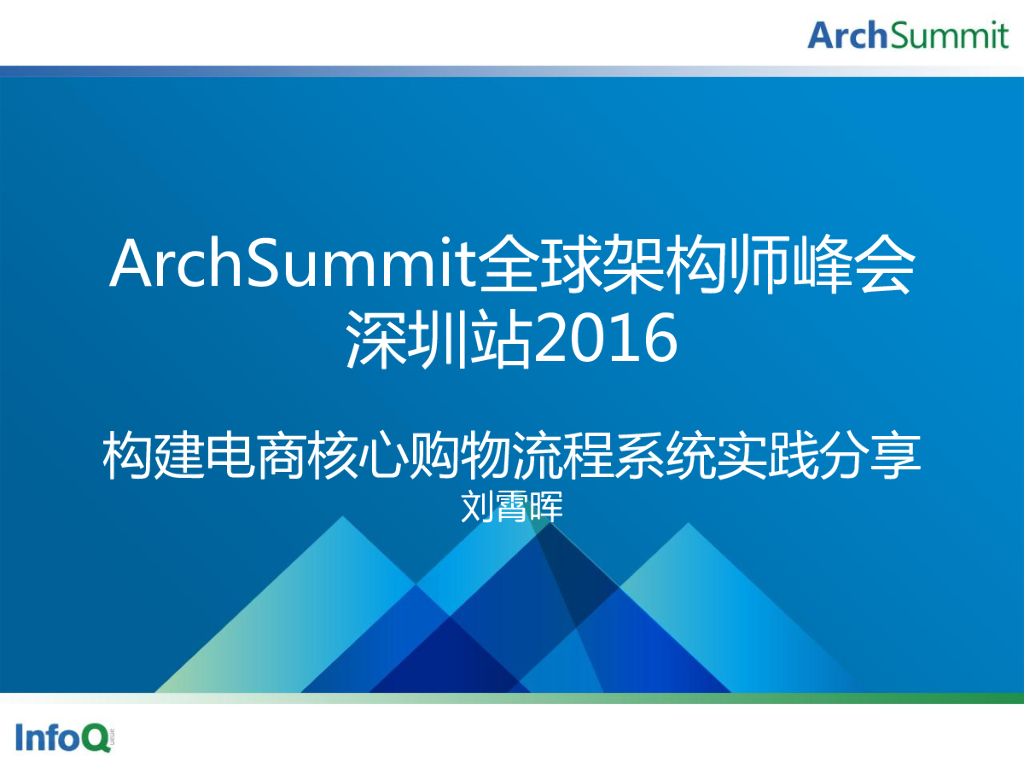 ArchSummit

ArchSummit全球架构师峰会
深圳站2016

构建电商核心购物流程系统实践分享
刘霄晖

InfoQ